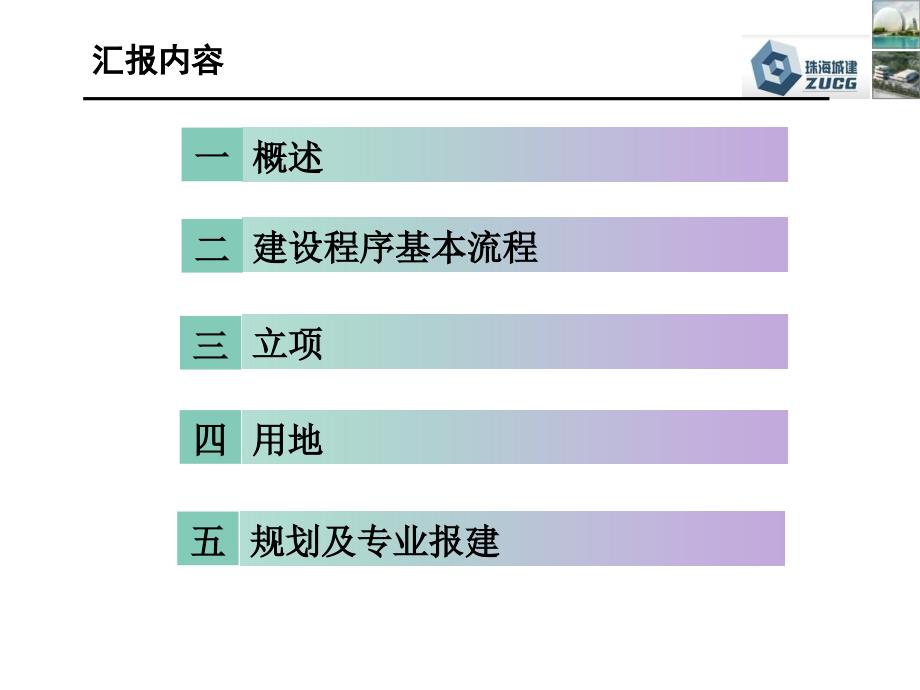 汇报内容

珠海城建
ZUCG

一 概述

二 建设程序基本流程

三 立项

四 用地

五 规划及专业报建